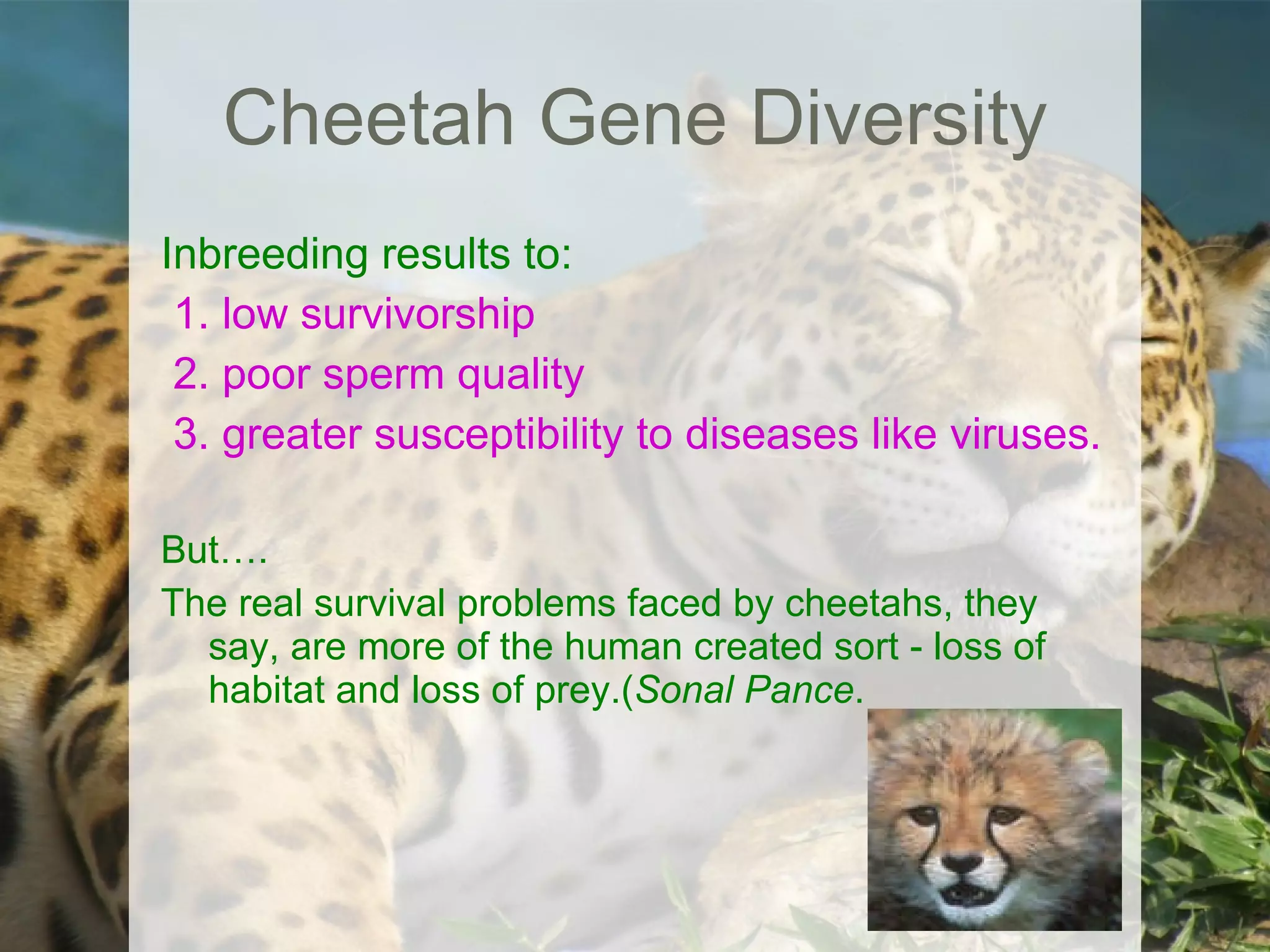 Cheetah Gene Diversity

Inbreeding results to:
1. low survivorship
2. poor sperm quality
3. greater susceptibility to diseases like viruses.

But….
The real survival problems faced by cheetahs, they say, are more of the human created sort - loss of habitat and loss of prey.(Sonal Pance.